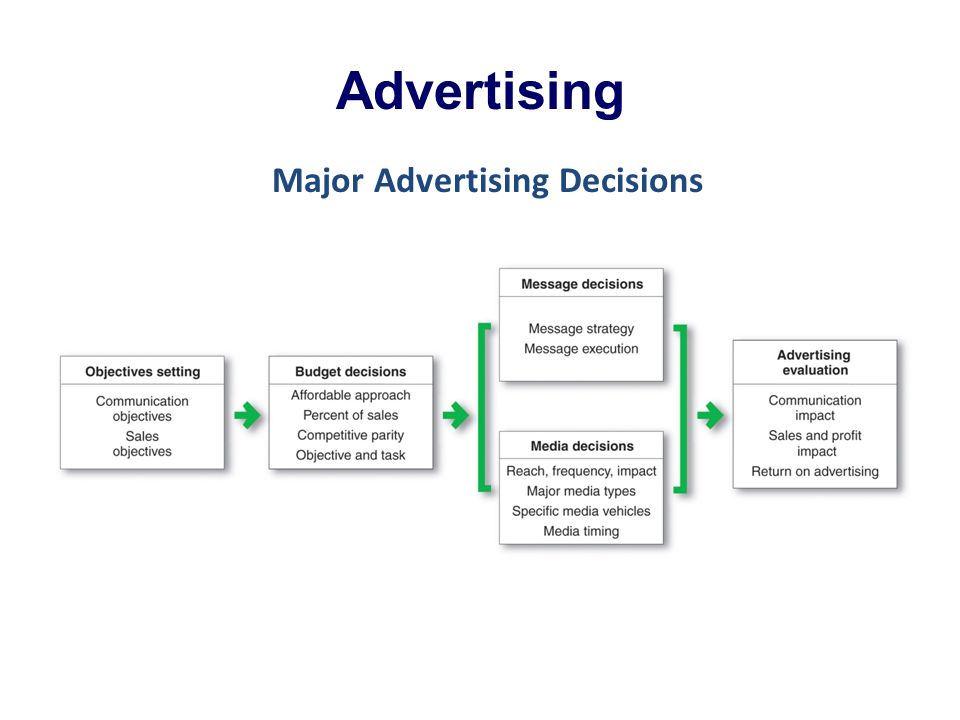 Advertising

Major Advertising Decisions

Objectives setting

Communication objectives
Sales objectives

Budget decisions

Affordable approach
Percent of sales
Competitive parity
Objective and task

Message decisions

Message strategy
Message execution

Media decisions

Reach, frequency, impact
Major media types
Specific media vehicles
Media timing

Advertising evaluation

Communication impact
Sales and profit impact
Return on advertising